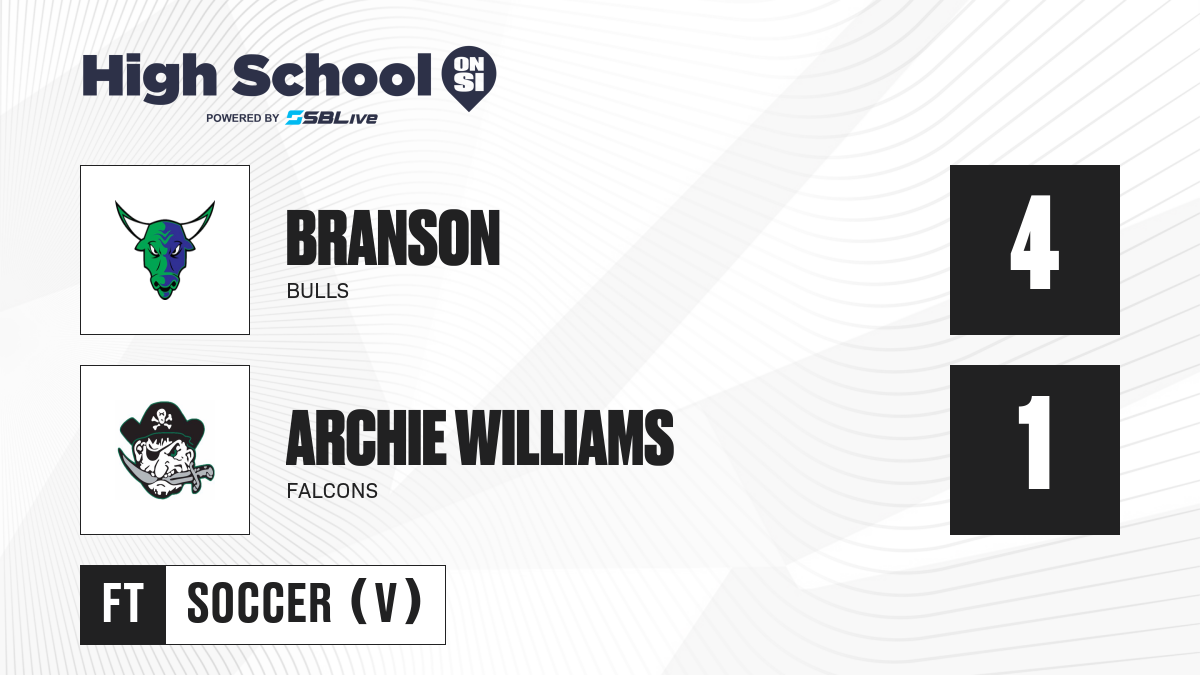 High School ON SI
POWERED BY SBLive

BRANSON
BULLS

4

ARCHIE WILLIAMS
FALCONS

1

FT SOCCER (V)